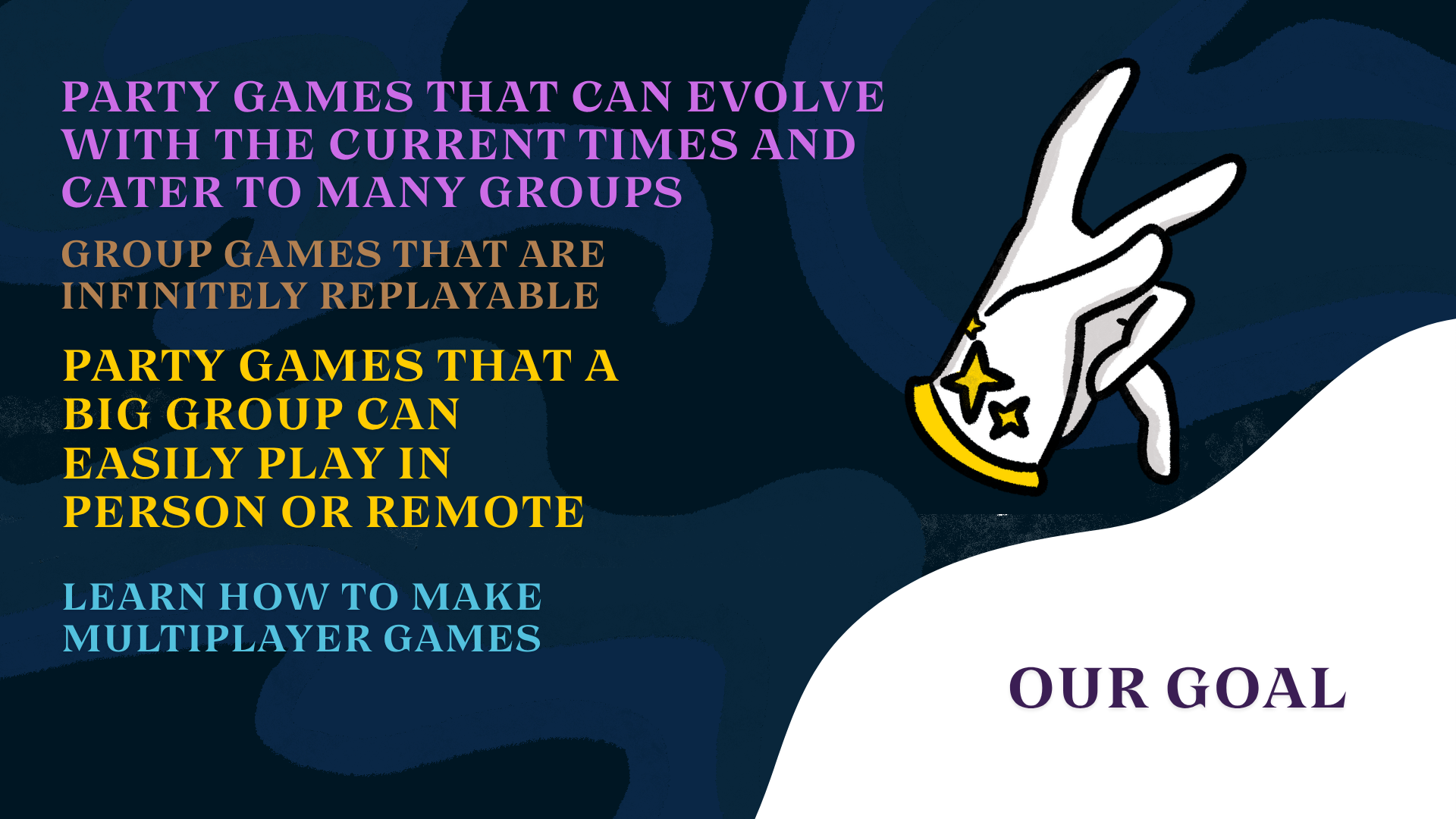 PARTY GAMES THAT CAN EVOLVE WITH THE CURRENT TIMES AND CATER TO MANY GROUPS

GROUP GAMES THAT ARE INFINITELY REPLAYABLE

PARTY GAMES THAT A BIG GROUP CAN EASILY PLAY IN PERSON OR REMOTE

LEARN HOW TO MAKE MULTIPLAYER GAMES

OUR GOAL